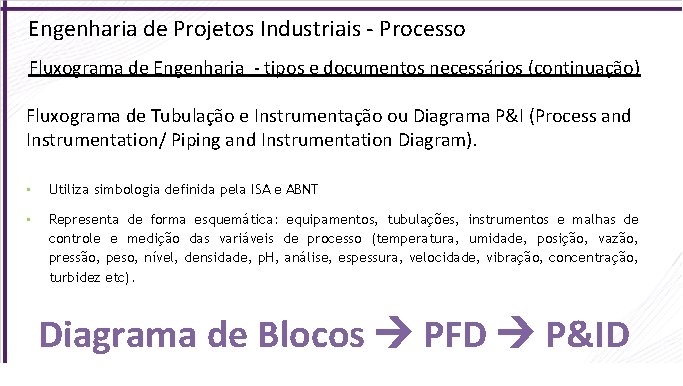 Engenharia de Projetos Industriais - Processo

Fluxograma de Engenharia - tipos e documentos necessários (continuação)

Fluxograma de Tubulação e Instrumentação ou Diagrama P&I (Process and Instrumentation/ Piping and Instrumentation Diagram).

• Utiliza simbologia definida pela ISA e ABNT

• Representa de forma esquemática: equipamentos, tubulações, instrumentos e malhas de controle e medição das variáveis de processo (temperatura, umidade, posição, vazão, pressão, peso, nível, densidade, pH, análise, espessura, velocidade, vibração, concentração, turbidez etc).

Diagrama de Blocos → PFD → P&ID